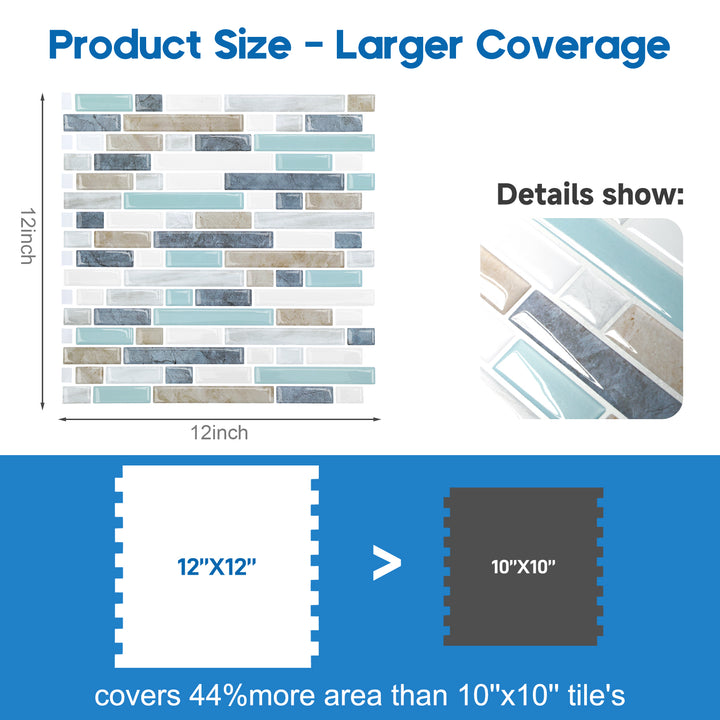 Product Size - Larger Coverage

12inch

12inch

Details show:

12"X12"

>

10"X10"

covers 44%more area than 10"x10" tile's